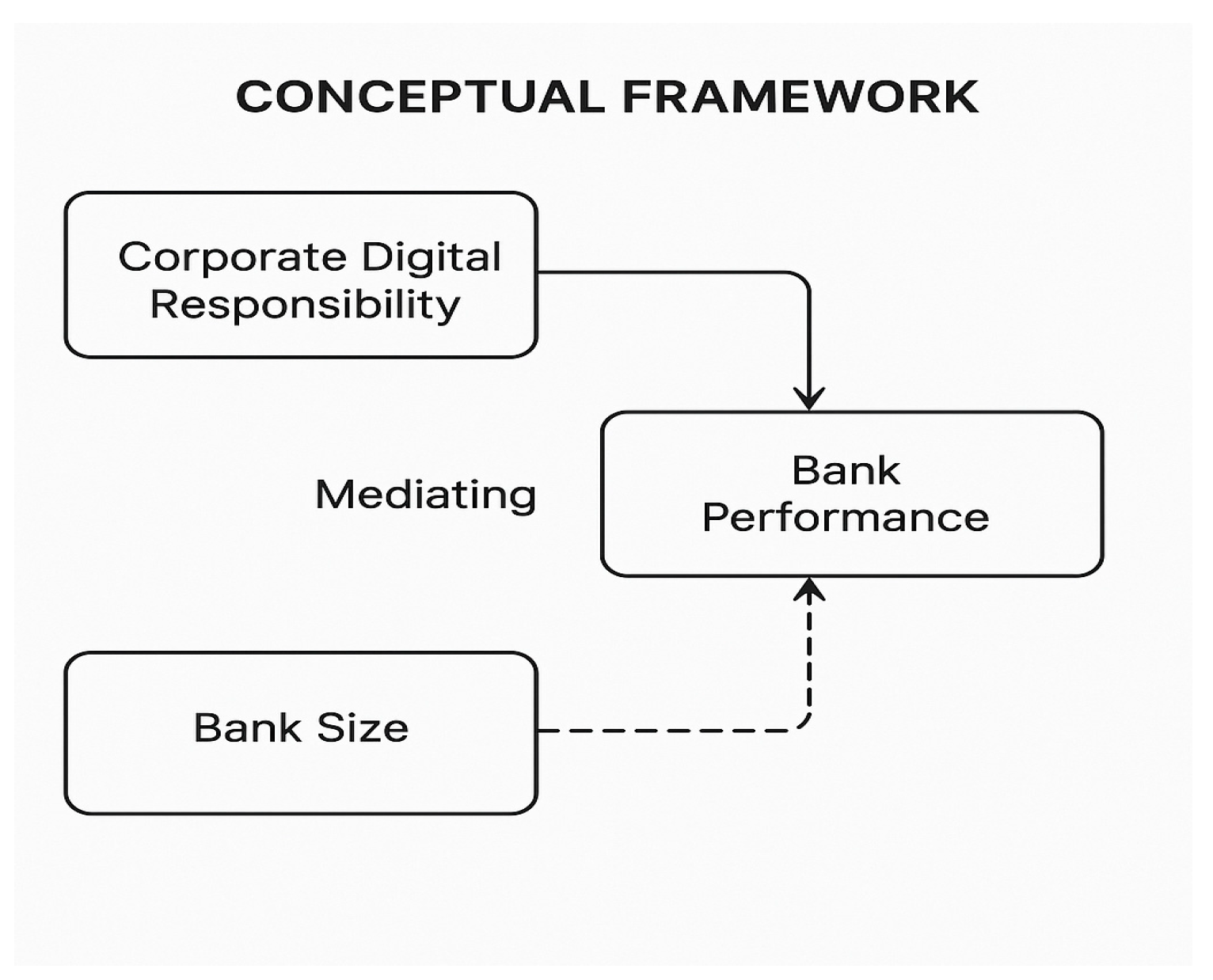 CONCEPTUAL FRAMEWORK

Corporate Digital Responsibility

Mediating

Bank Performance

Bank Size